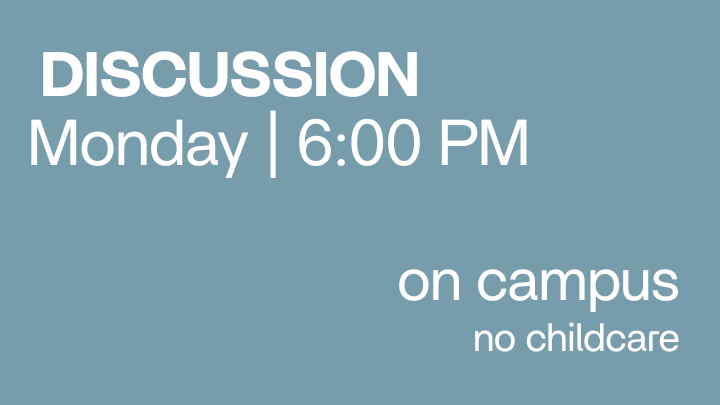 DISCUSSION
Monday | 6:00 PM

on campus
no childcare